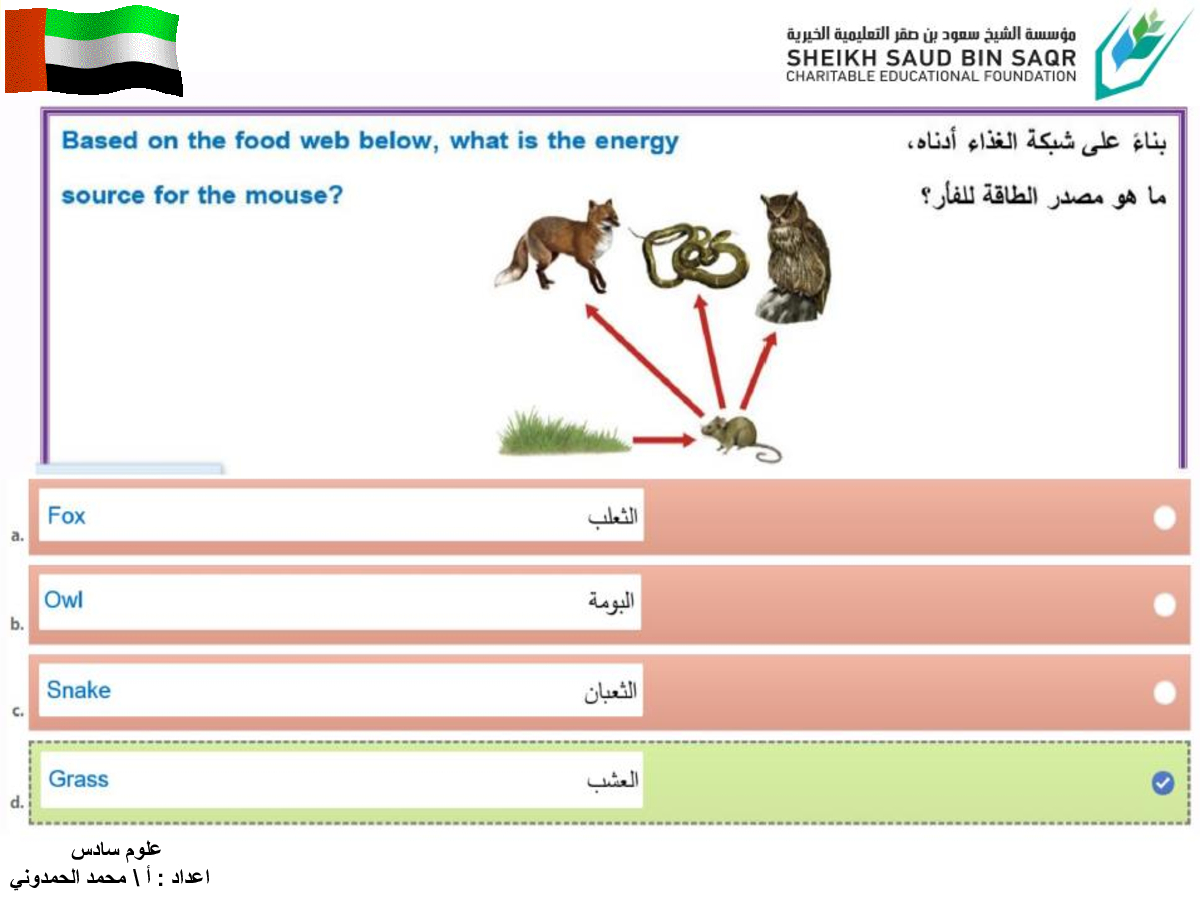 مؤسسة الشيخ سعود بن صقر التعليمية الخيرية
SHEIKH SAUD BIN SAQR
CHARITABLE EDUCATIONAL FOUNDATION

Based on the food web below, what is the energy source for the mouse?

بناءً على شبكة الغذاء أدناه،
ما هو مصدر الطاقة للفأر؟

a. Fox الثعلب
b. Owl البومة
c. Snake الثعبان
d. Grass العشب

علوم سادس
اعداد : أ \ محمد الحمدوني